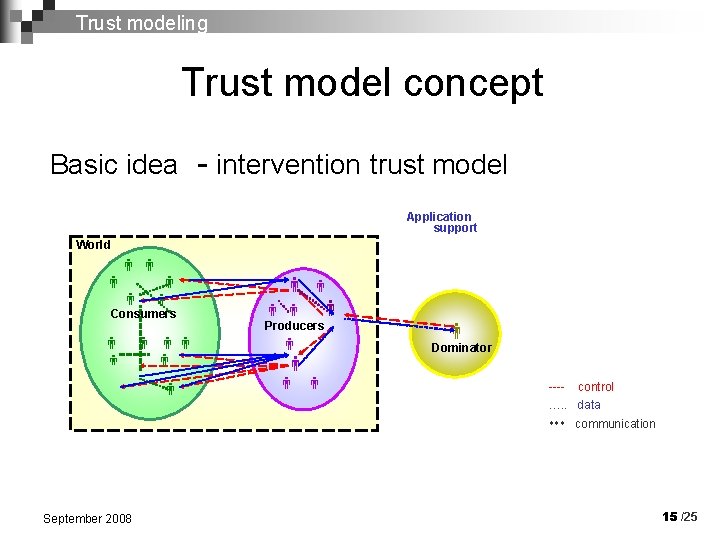 Trust modeling

Trust model concept

Basic idea - intervention trust model

Application support

World

Consumers

Producers

Dominator

---- control
….. data
••• communication

September 2008

15 /25